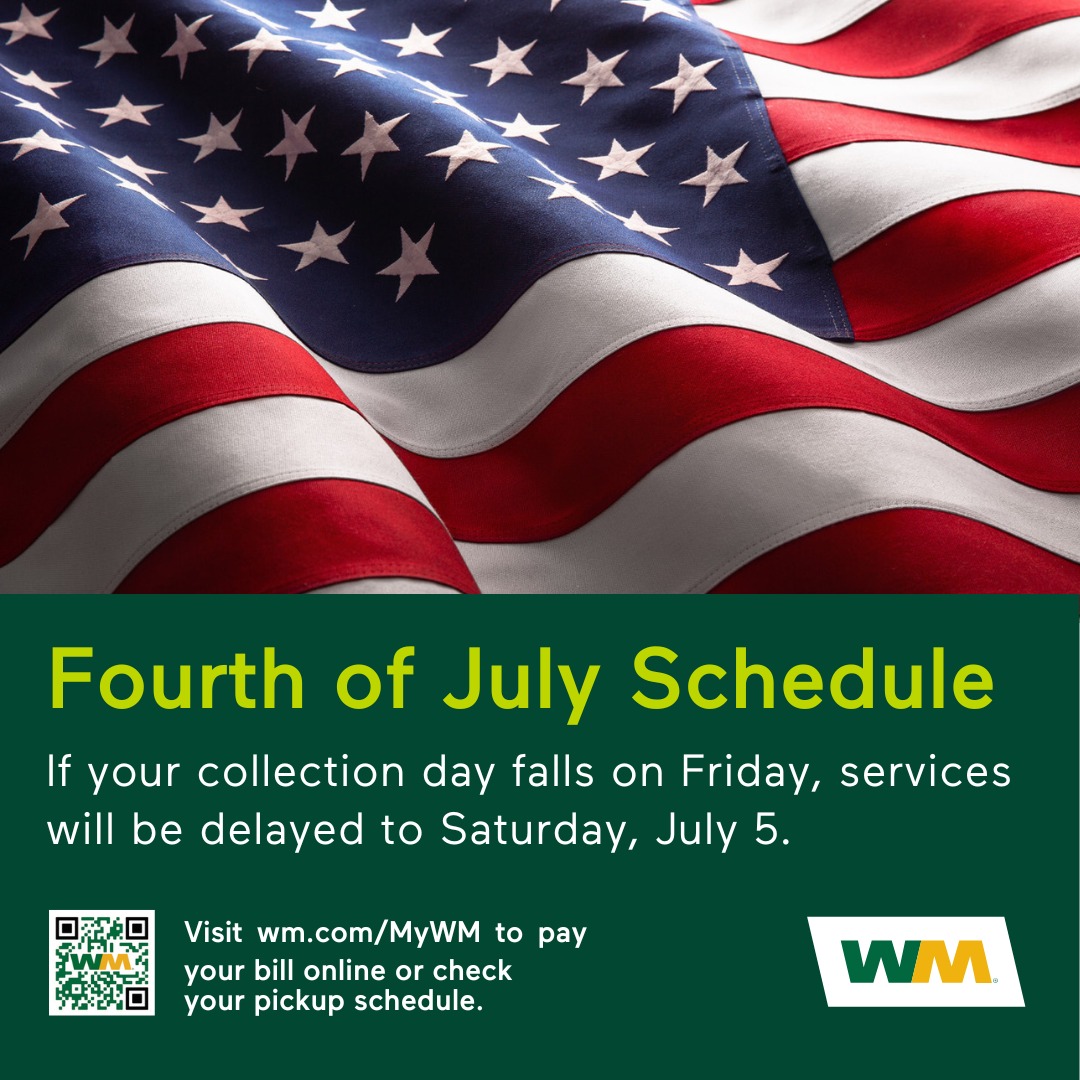 Fourth of July Schedule

If your collection day falls on Friday, services will be delayed to Saturday, July 5.

WM

Visit wm.com/MyWM to pay your bill online or check your pickup schedule.

WM